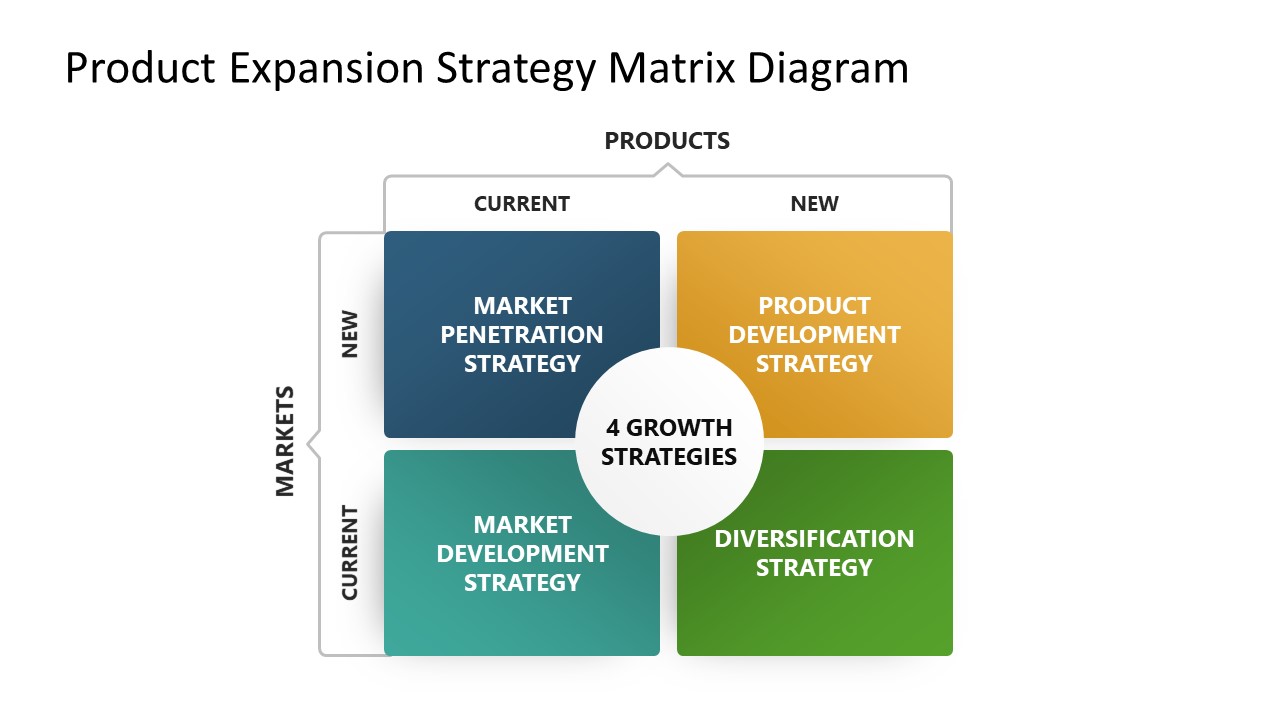 Product Expansion Strategy Matrix Diagram

PRODUCTS

CURRENT

NEW

MARKETS

NEW

CURRENT

MARKET PENETRATION STRATEGY

PRODUCT DEVELOPMENT STRATEGY

4 GROWTH STRATEGIES

MARKET DEVELOPMENT STRATEGY

DIVERSIFICATION STRATEGY